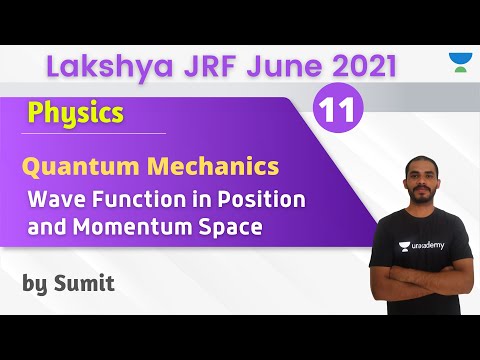 Lakshya JRF June 2021

11

Physics

Quantum Mechanics

Wave Function in Position and Momentum Space

by Sumit

unacademy